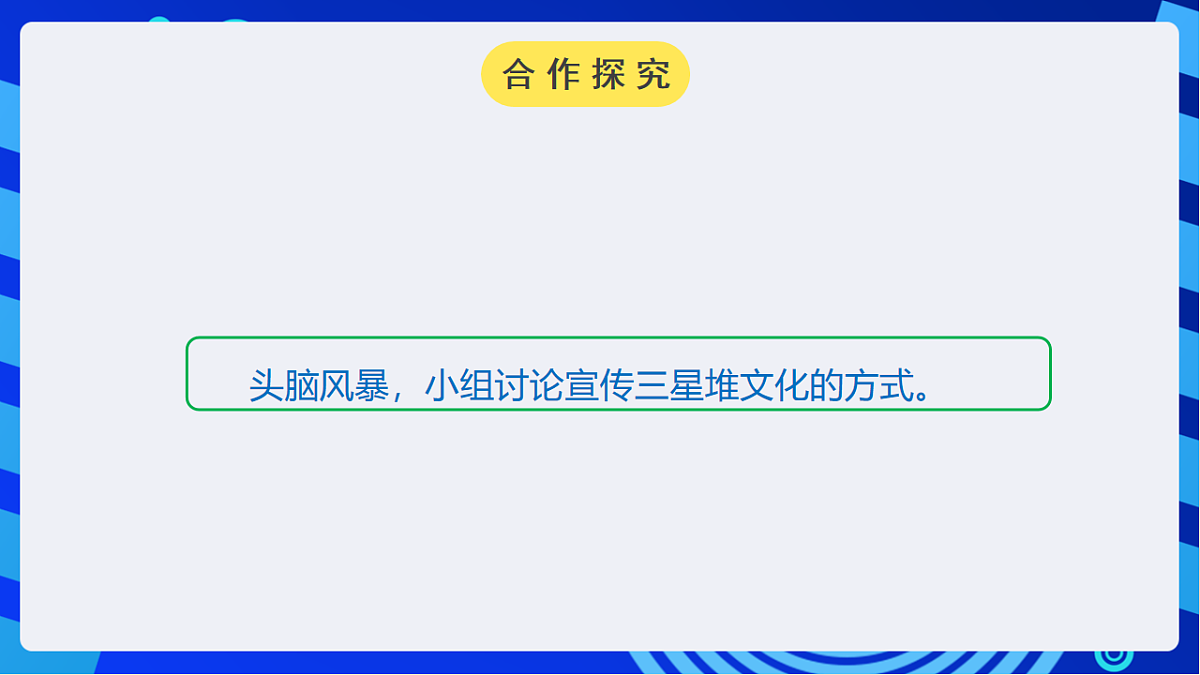 合作探究

头脑风暴，小组讨论宣传三星堆文化的方式。